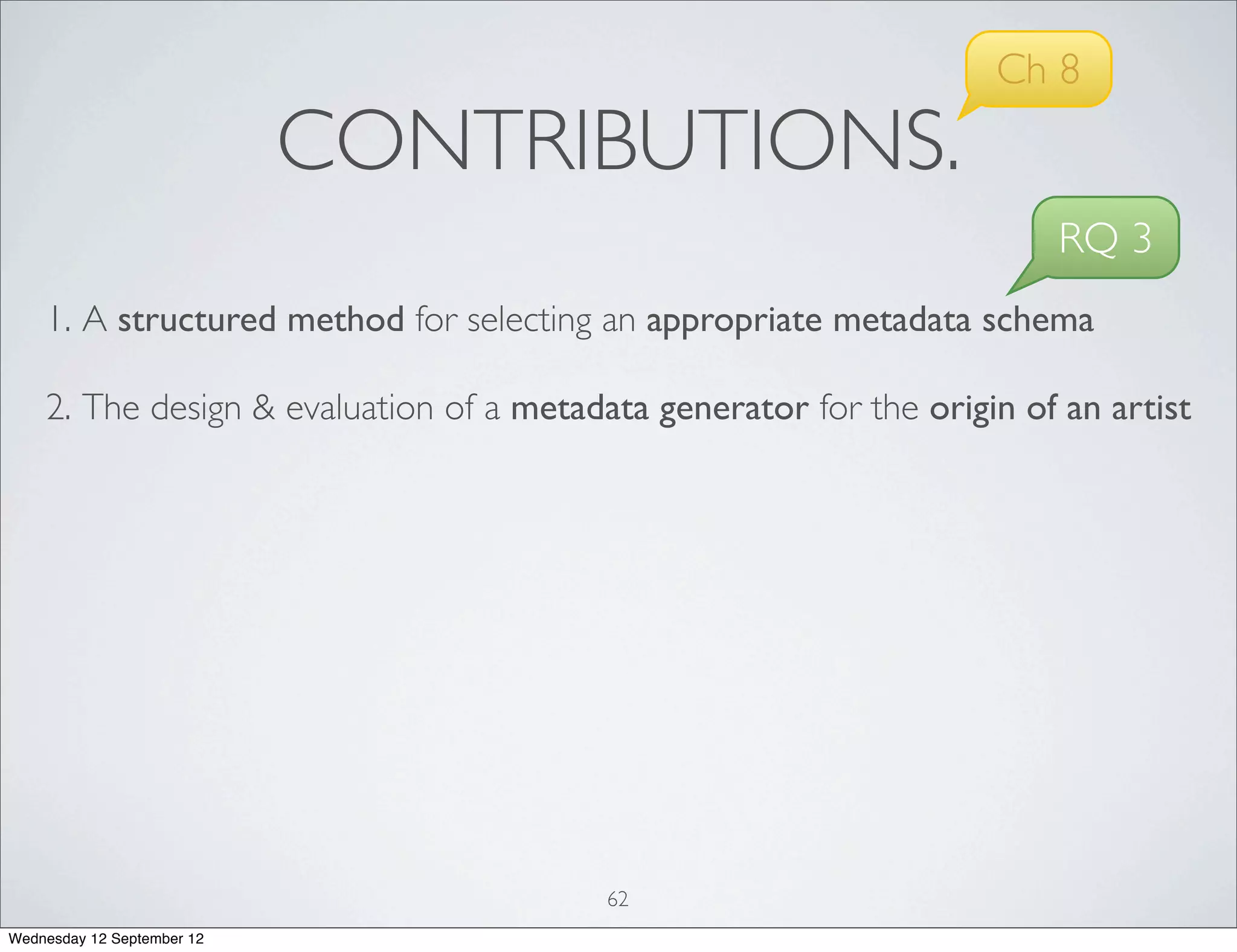 Ch 8

CONTRIBUTIONS.

RQ 3

1. A structured method for selecting an appropriate metadata schema

2. The design & evaluation of a metadata generator for the origin of an artist

62

Wednesday 12 September 12